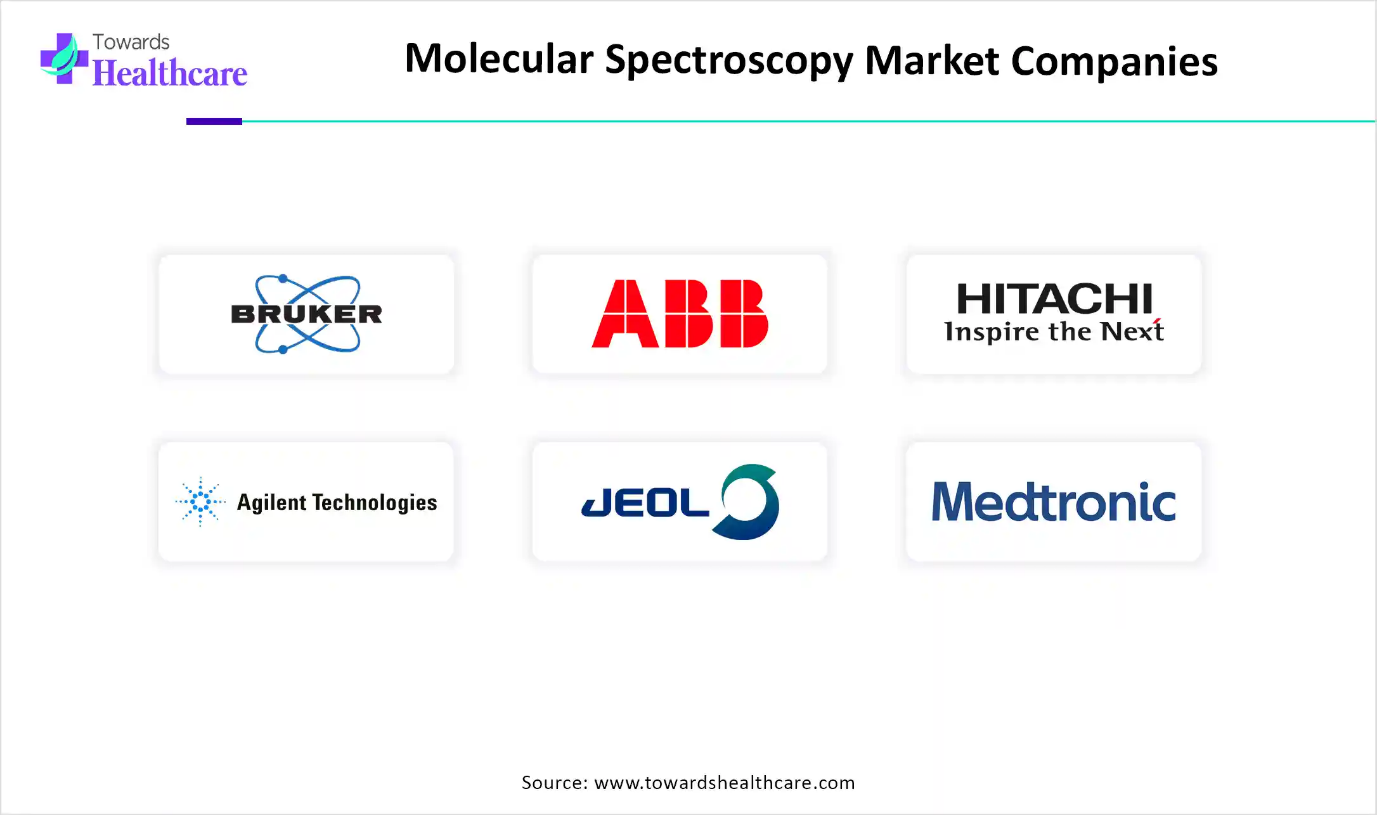 Towards Healthcare

Molecular Spectroscopy Market Companies

BRUKER

ABB

HITACHI
Inspire the Next

Agilent Technologies

JEOL

Medtronic

Source: www.towardshealthcare.com